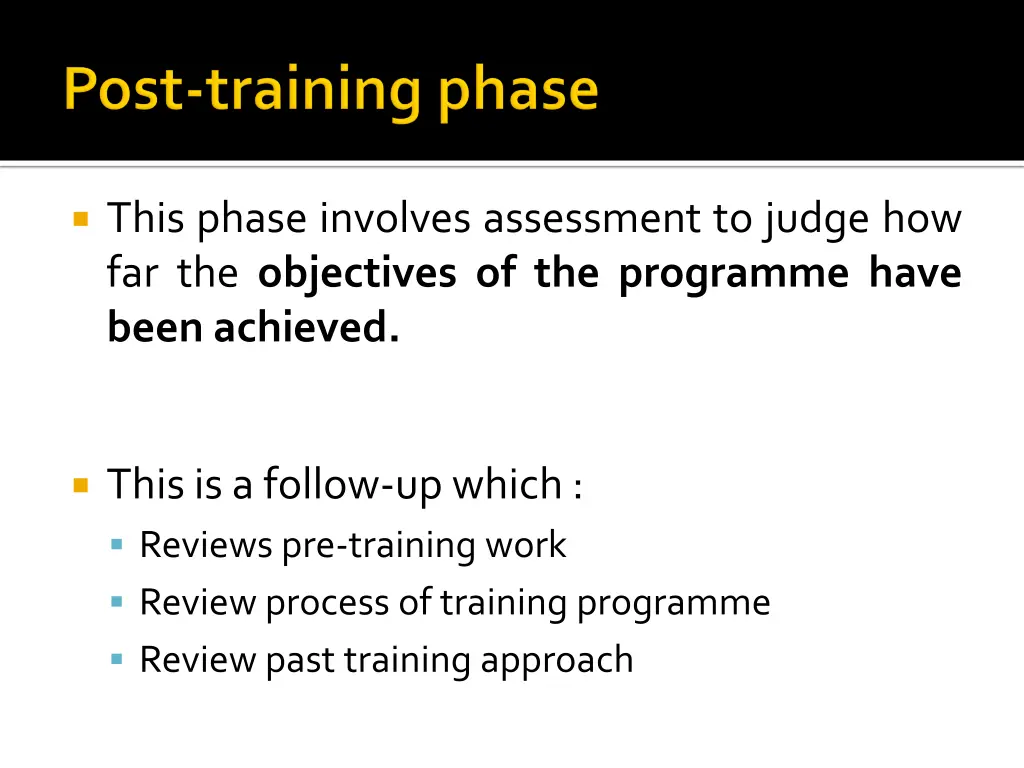 Post-training phase

This phase involves assessment to judge how far the objectives of the programme have been achieved.

This is a follow-up which :
Reviews pre-training work
Review process of training programme
Review past training approach